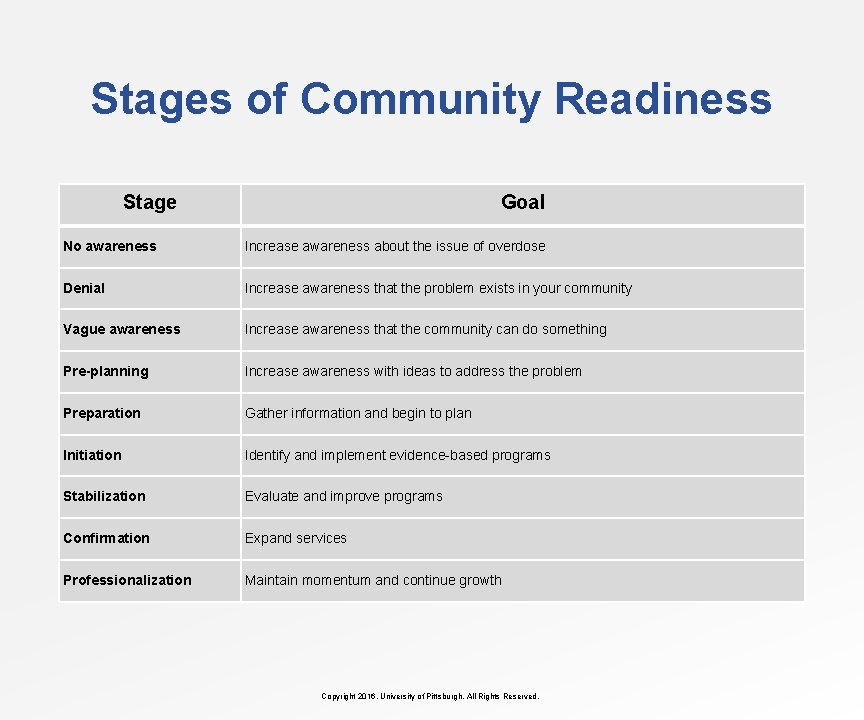 Stages of Community Readiness

| Stage | Goal |
|---|---|
| No awareness | Increase awareness about the issue of overdose |
| Denial | Increase awareness that the problem exists in your community |
| Vague awareness | Increase awareness that the community can do something |
| Pre-planning | Increase awareness with ideas to address the problem |
| Preparation | Gather information and begin to plan |
| Initiation | Identify and implement evidence-based programs |
| Stabilization | Evaluate and improve programs |
| Confirmation | Expand services |
| Professionalization | Maintain momentum and continue growth |

Copyright 2016. University of Pittsburgh. All Rights Reserved.